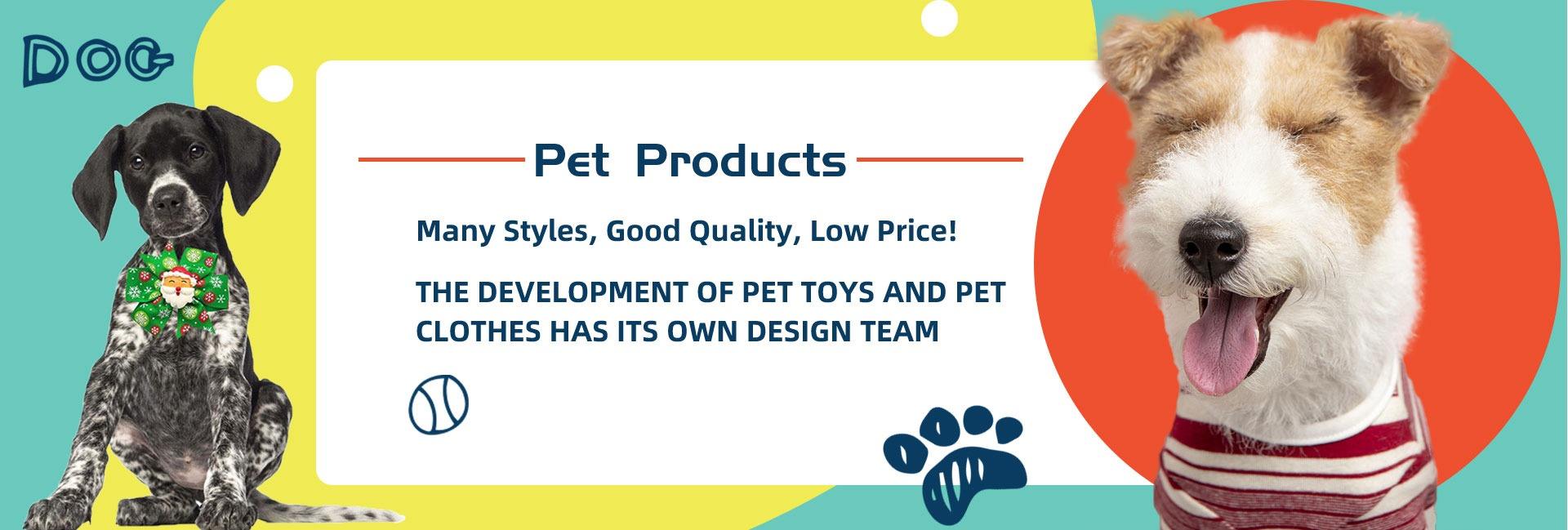 DOG

Pet Products

Many Styles, Good Quality, Low Price!

THE DEVELOPMENT OF PET TOYS AND PET CLOTHES HAS ITS OWN DESIGN TEAM